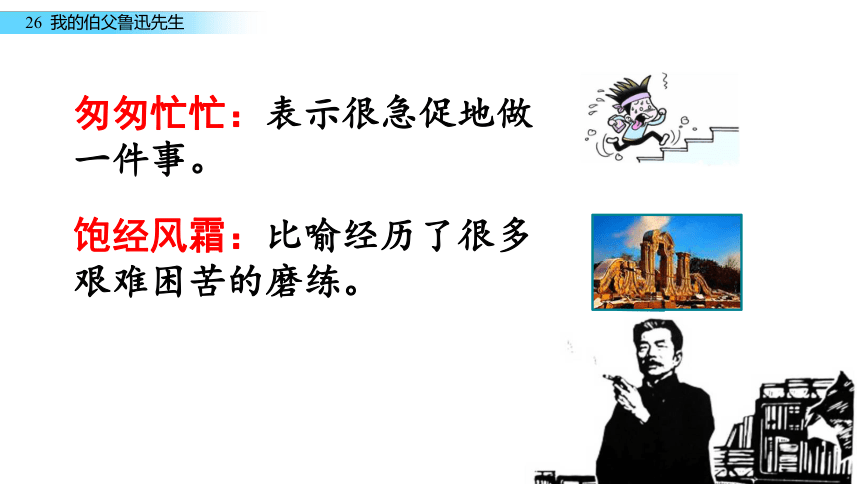 26 我的伯父鲁迅先生

匆匆忙忙：表示很急促地做一件事。

饱经风霜：比喻经历了很多艰难困苦的磨练。